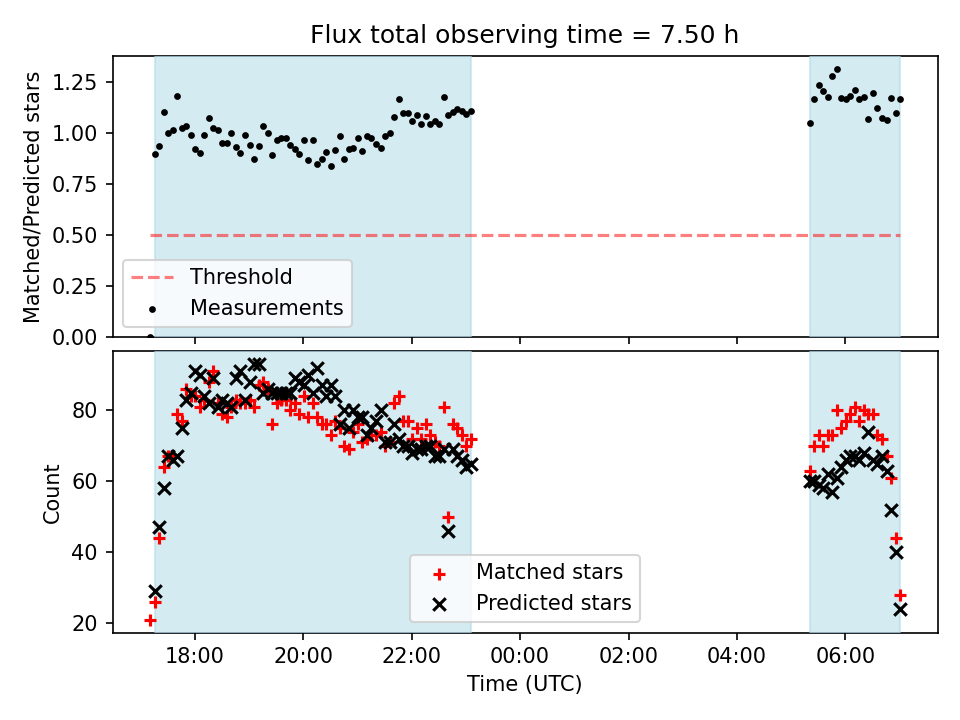 Flux total observing time = 7.50 h

Matched/Predicted stars

1.25
1.00
0.75
0.50
0.25
0.00

Threshold
Measurements

Count

80
60
40
20

Matched stars
Predicted stars

18:00
20:00
22:00
00:00
02:00
04:00
06:00

Time (UTC)